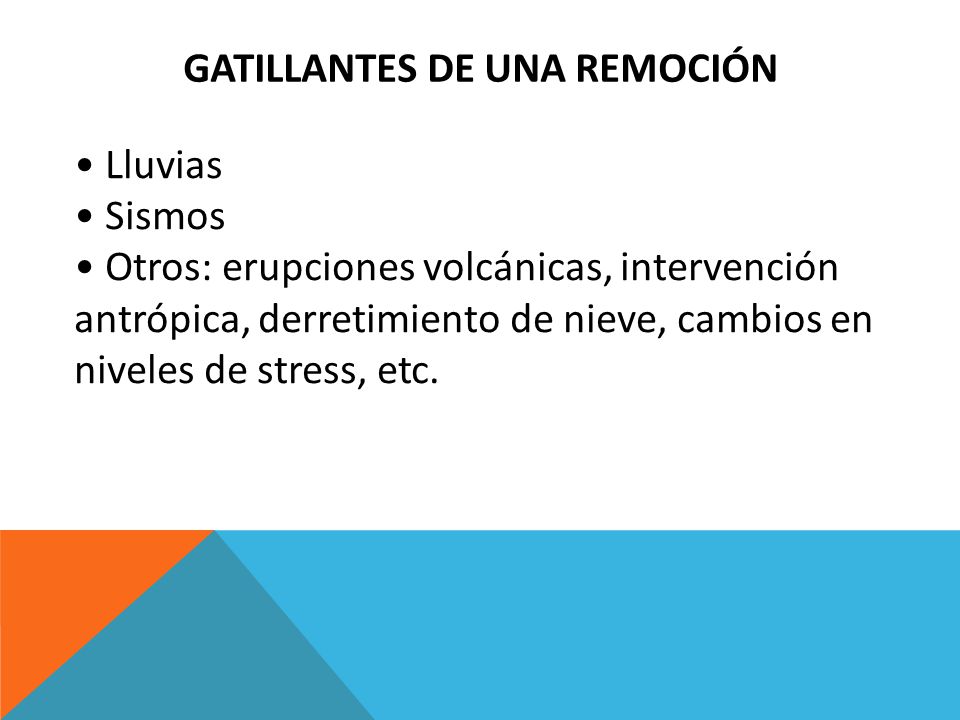 GATILLANTES DE UNA REMOCIÓN

• Lluvias
• Sismos
• Otros: erupciones volcánicas, intervención antrópica, derretimiento de nieve, cambios en niveles de stress, etc.